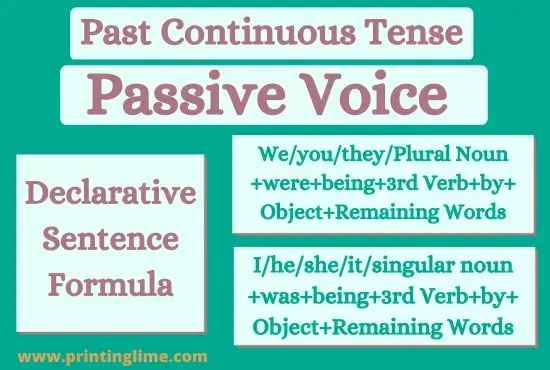 Past Continuous Tense

Passive Voice

Declarative Sentence Formula

We/you/they/Plural Noun +were+being+3rd Verb+by+ Object+Remaining Words

I/he/she/it/singular noun +was+being+3rd Verb+by+ Object+Remaining Words

www.printinglime.com